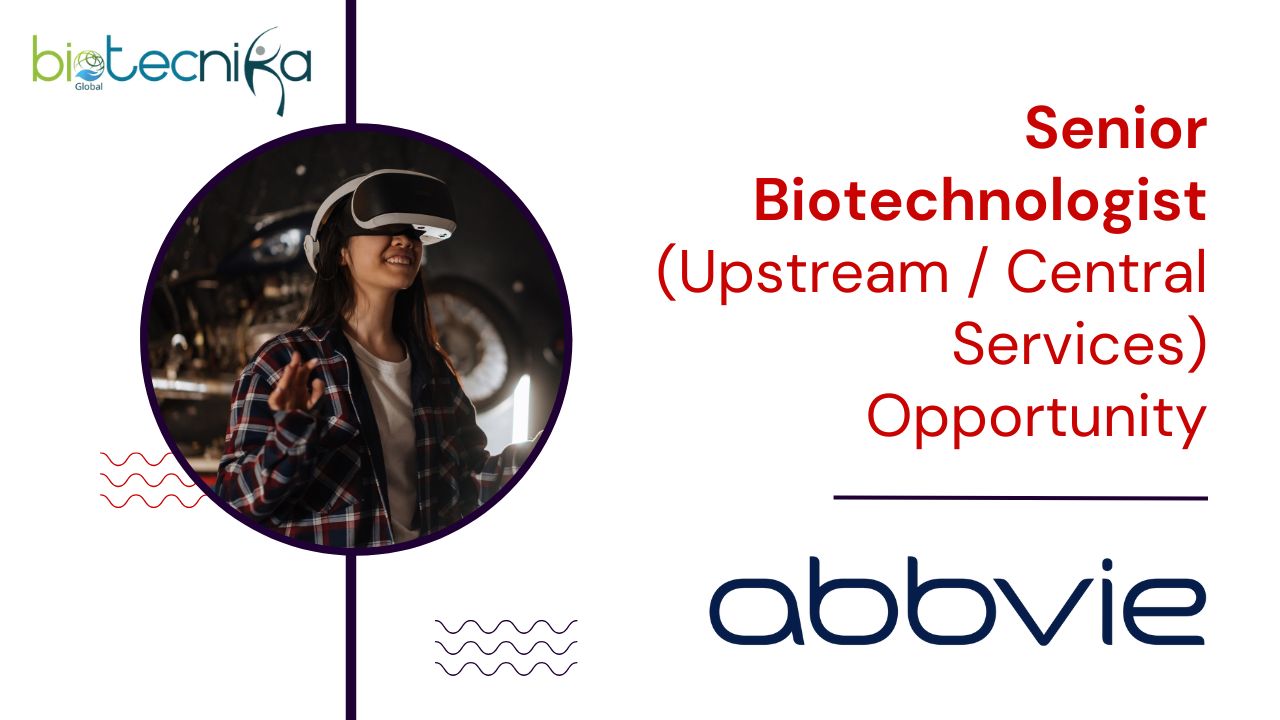 biotecnika
Global

Senior Biotechnologist (Upstream / Central Services) Opportunity

abbvie